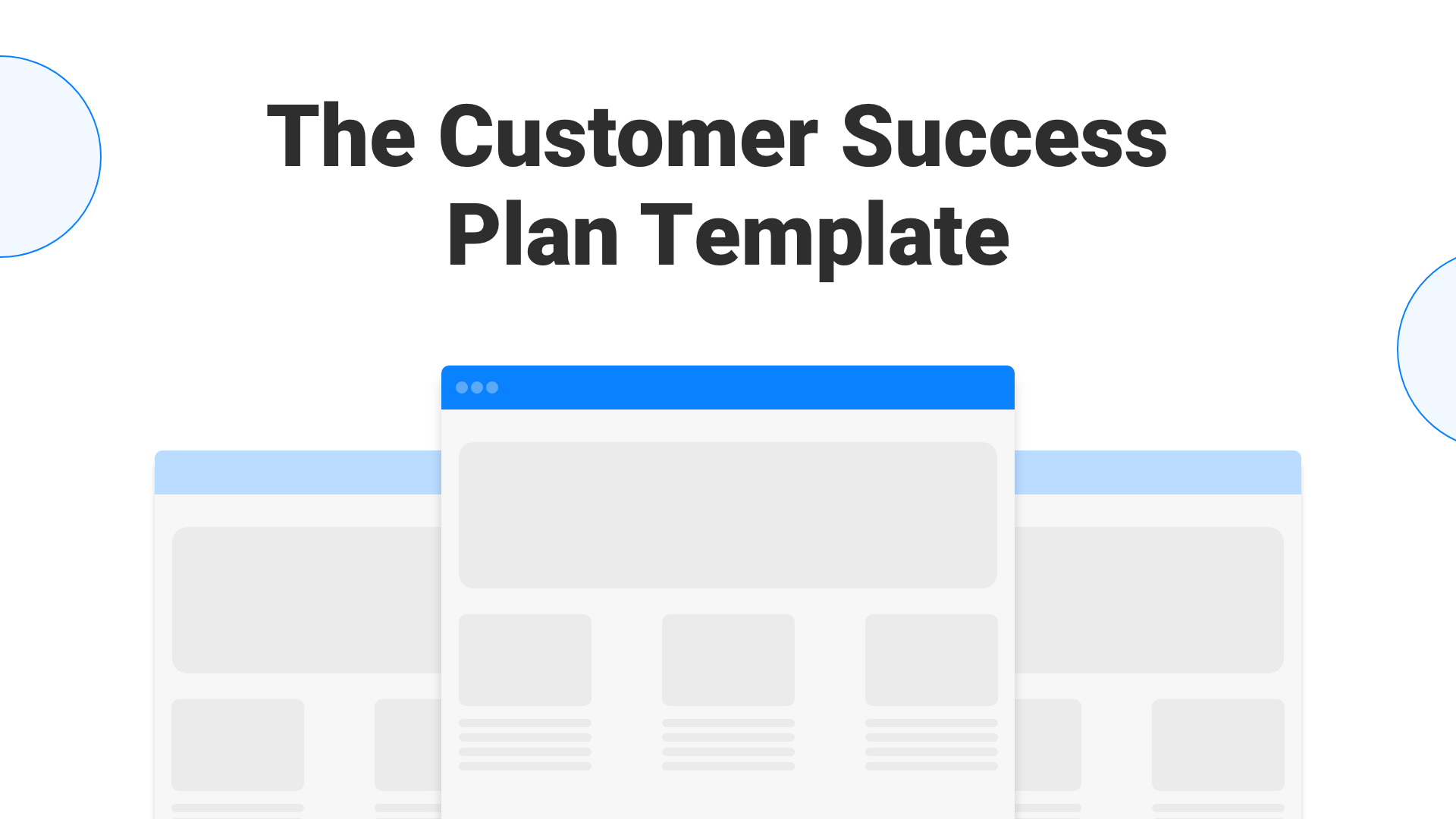 The Customer Success Plan Template